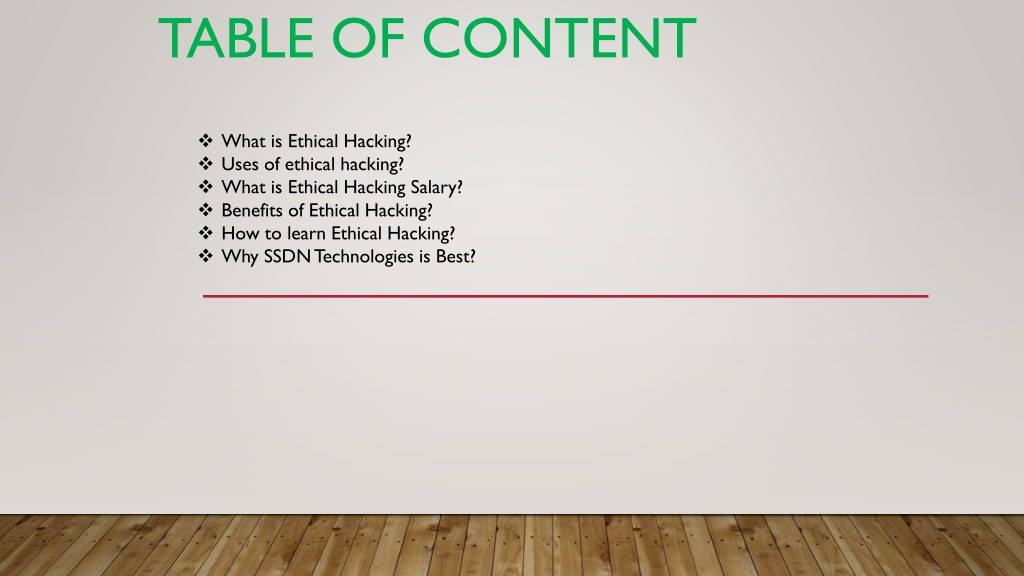 TABLE OF CONTENT

❖ What is Ethical Hacking?
❖ Uses of ethical hacking?
❖ What is Ethical Hacking Salary?
❖ Benefits of Ethical Hacking?
❖ How to learn Ethical Hacking?
❖ Why SSDN Technologies is Best?